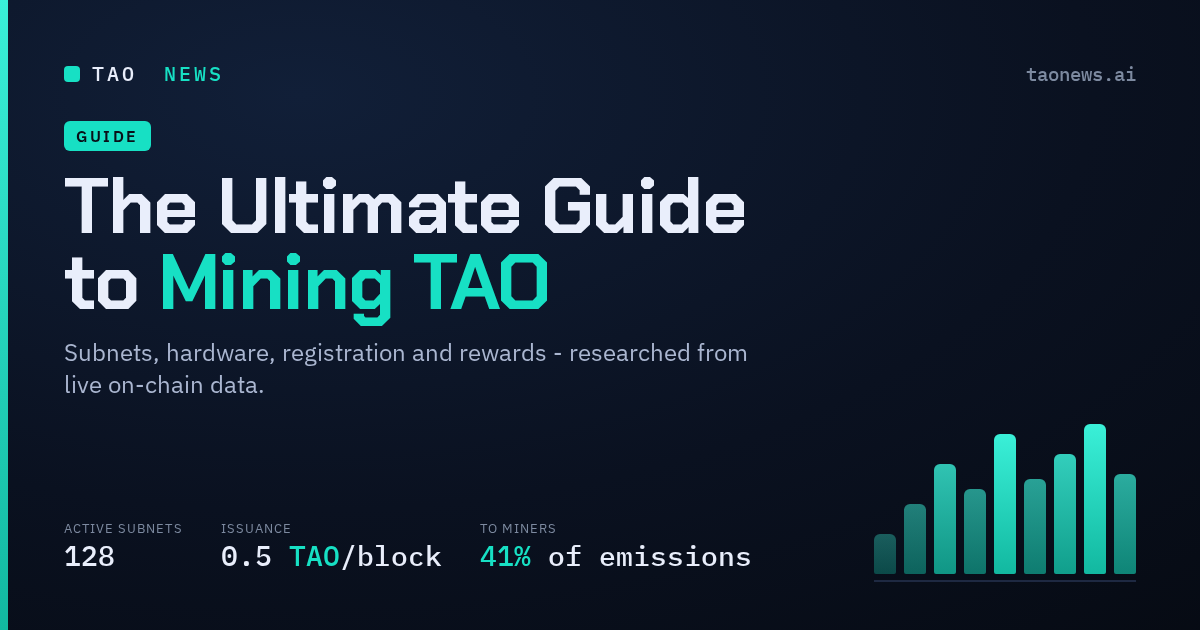 TAO NEWS

taonews.ai

GUIDE

The Ultimate Guide to Mining TAO

Subnets, hardware, registration and rewards - researched from live on-chain data.

ACTIVE SUBNETS
128

ISSUANCE
0.5 TAO/block

TO MINERS
41% of emissions